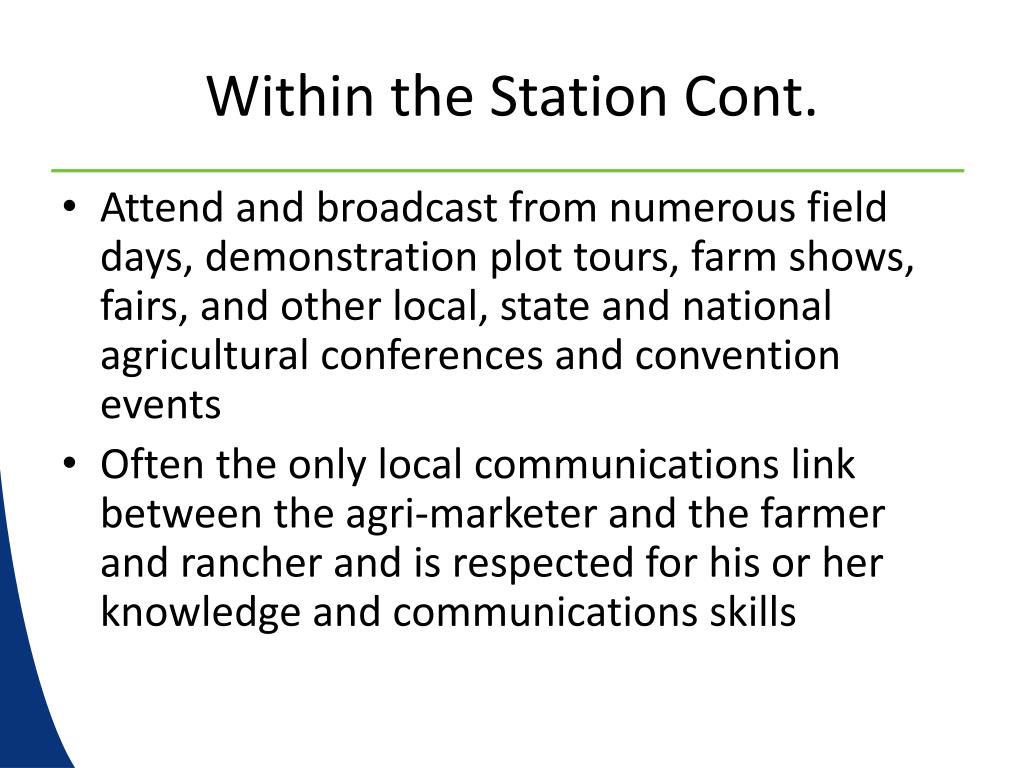 Within the Station Cont.

• Attend and broadcast from numerous field days, demonstration plot tours, farm shows, fairs, and other local, state and national agricultural conferences and convention events

• Often the only local communications link between the agri-marketer and the farmer and rancher and is respected for his or her knowledge and communications skills